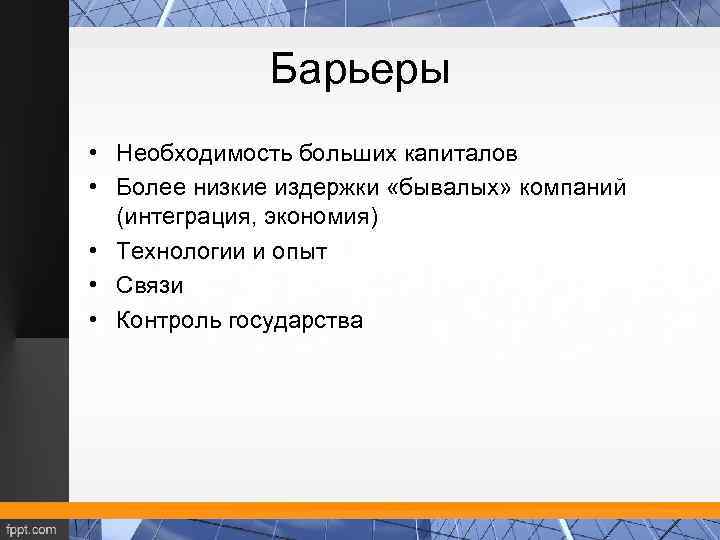 Барьеры

• Необходимость больших капиталов
• Более низкие издержки «бывалых» компаний (интеграция, экономия)
• Технологии и опыт
• Связи
• Контроль государства

fppt.com